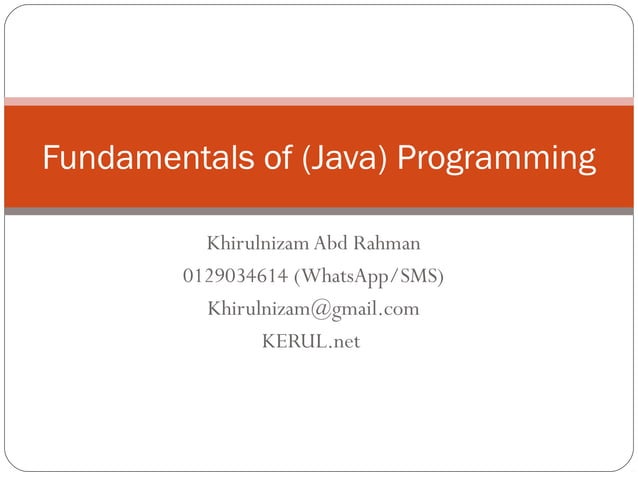 Fundamentals of (Java) Programming

Khirulnizam Abd Rahman
0129034614 (WhatsApp/SMS)
Khirulnizam@gmail.com
KERUL.net